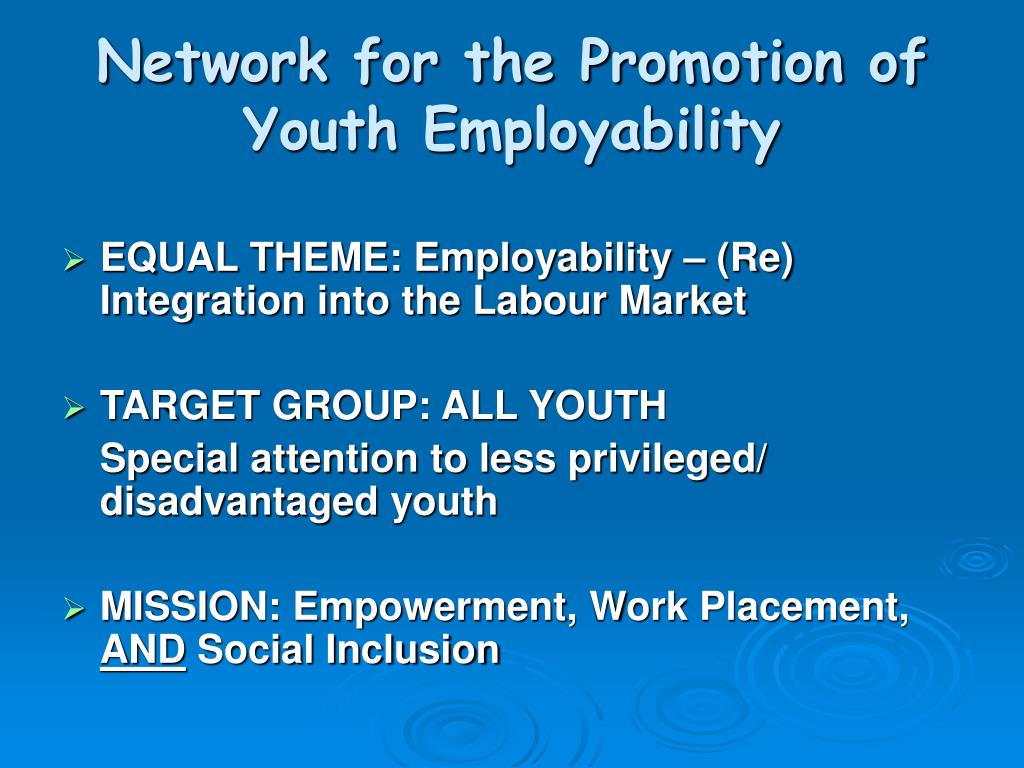 Network for the Promotion of Youth Employability

➢ EQUAL THEME: Employability – (Re) Integration into the Labour Market

➢ TARGET GROUP: ALL YOUTH

Special attention to less privileged/ disadvantaged youth

➢ MISSION: Empowerment, Work Placement, AND Social Inclusion